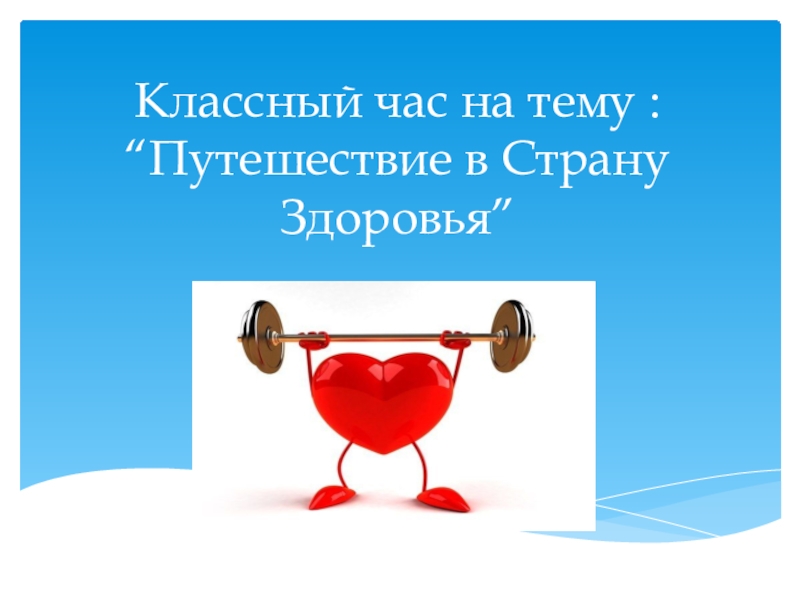 Классный час на тему : “Путешествие в Страну Здоровья”